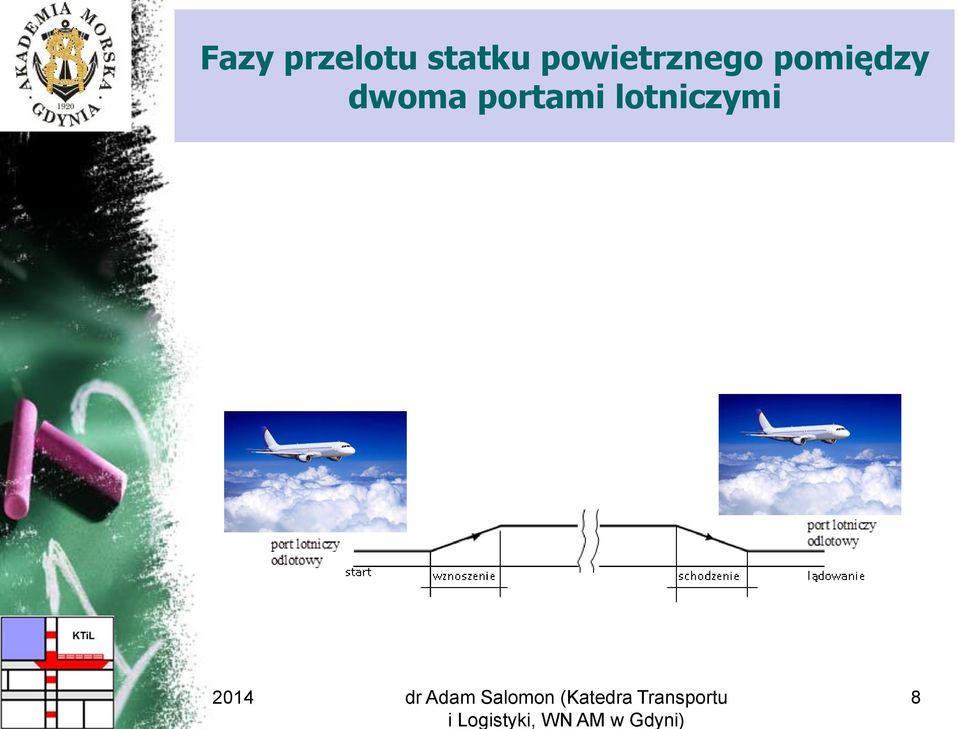 AKADEMIA MORSKA GDYNIA 1920

Fazy przelotu statku powietrznego pomiędzy dwoma portami lotniczymi

port lotniczy odlotowy

start

wznoszenie

schodzenie

port lotniczy odlotowy

lądowanie

KTiL

2014

dr Adam Salomon (Katedra Transportu i Logistyki, WN AM w Gdyni)

8